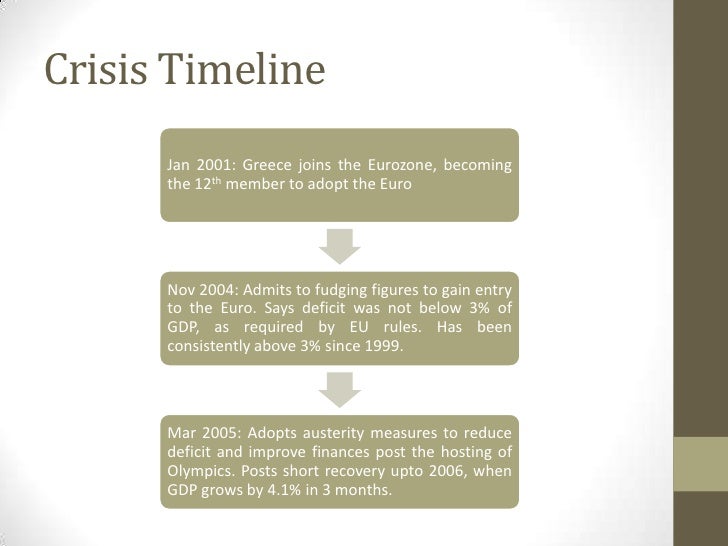 Crisis Timeline

Jan 2001: Greece joins the Eurozone, becoming the 12$^{th}$ member to adopt the Euro

Nov 2004: Admits to fudging figures to gain entry to the Euro. Says deficit was not below 3% of GDP, as required by EU rules. Has been consistently above 3% since 1999.

Mar 2005: Adopts austerity measures to reduce deficit and improve finances post the hosting of Olympics. Posts short recovery upto 2006, when GDP grows by 4.1% in 3 months.